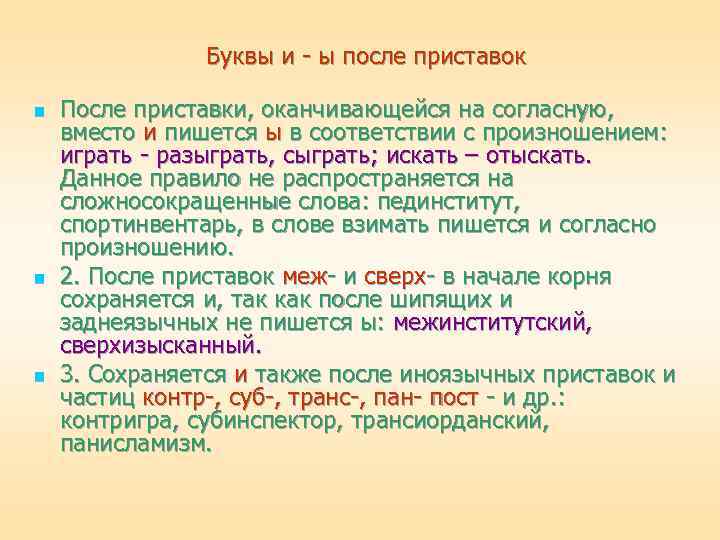 Буквы и - ы после приставок

После приставки, оканчивающейся на согласную, вместо и пишется ы в соответствии с произношением: играть - разыграть, сыграть; искать – отыскать. Данное правило не распространяется на сложносокращенные слова: пединститут, спортинвентарь, в слове взимать пишется и согласно произношению.

2. После приставок меж- и сверх- в начале корня сохраняется и, так как после шипящих и заднеязычных не пишется ы: межинститутский, сверхизысканный.

3. Сохраняется и также после иноязычных приставок и частиц контр-, суб-, транс-, пан- пост - и др.: контригра, субинспектор, трансиорданский, панисламизм.